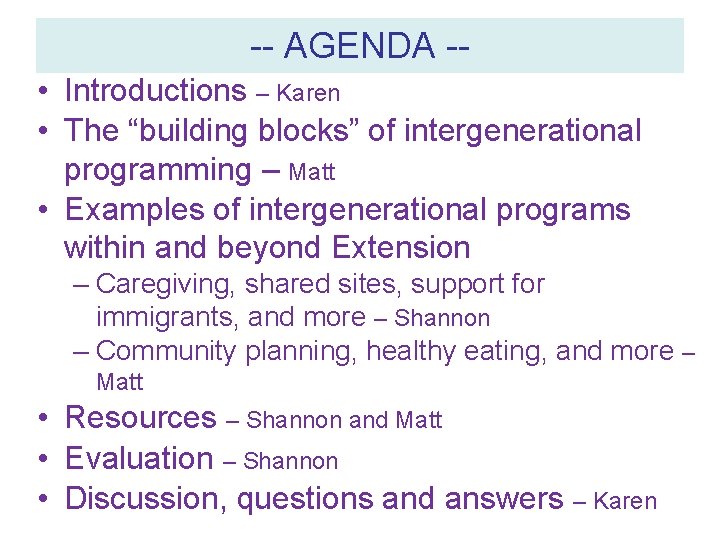 -- AGENDA --

• Introductions – Karen
• The “building blocks” of intergenerational programming – Matt
• Examples of intergenerational programs within and beyond Extension
  – Caregiving, shared sites, support for immigrants, and more – Shannon
  – Community planning, healthy eating, and more – Matt
• Resources – Shannon and Matt
• Evaluation – Shannon
• Discussion, questions and answers – Karen